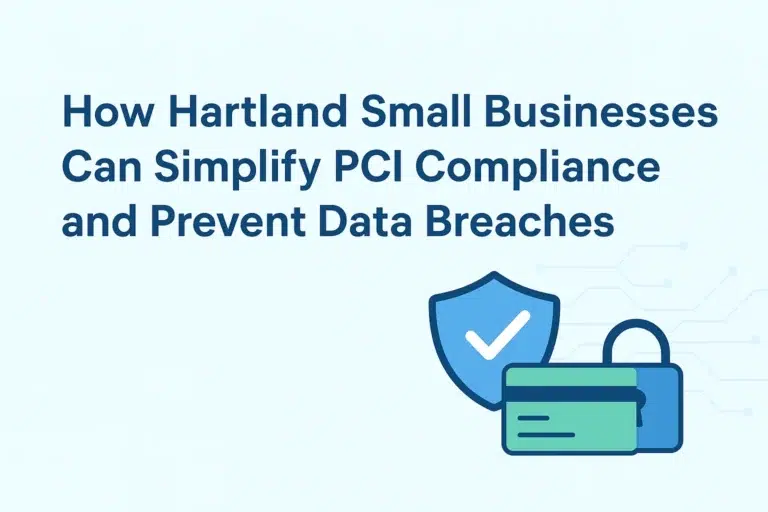 How Hartland Small Businesses Can Simplify PCI Compliance and Prevent Data Breaches